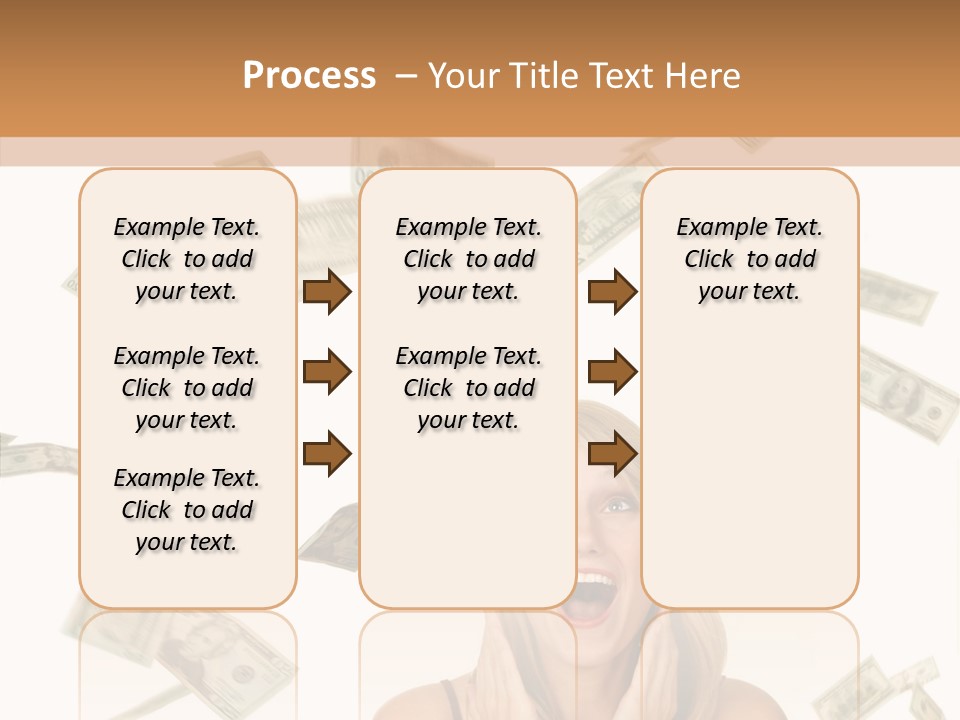 Process – Your Title Text Here

Example Text. Click to add your text.

Example Text. Click to add your text.

Example Text. Click to add your text.

Example Text. Click to add your text.

Example Text. Click to add your text.

Example Text. Click to add your text.